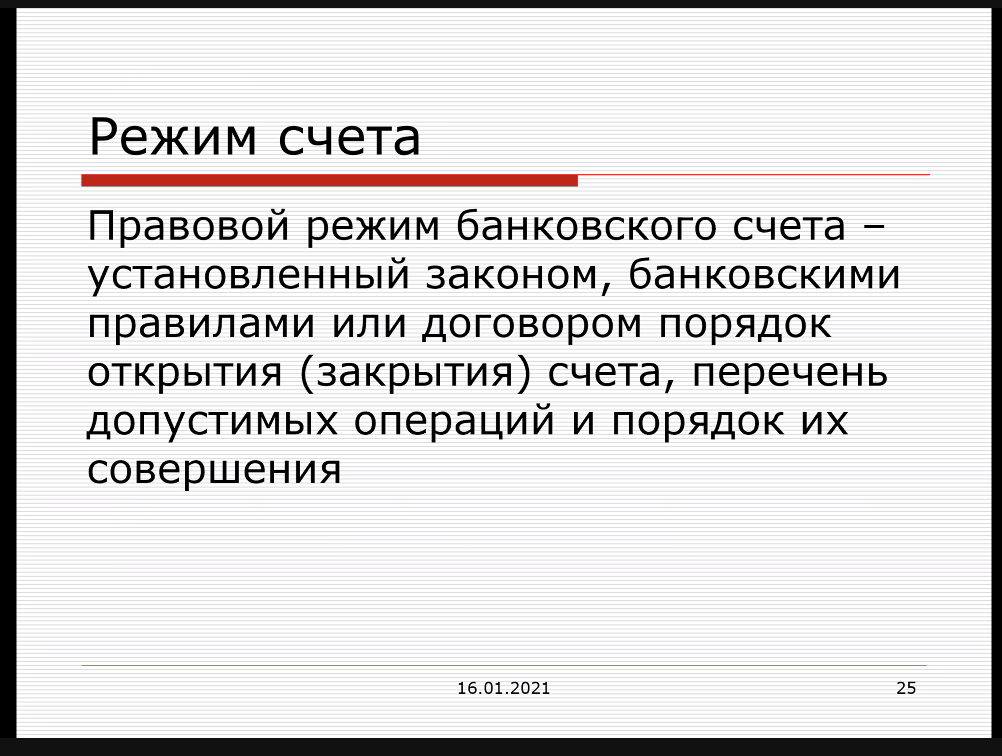 Режим счета

Правовой режим банковского счета – установленный законом, банковскими правилами или договором порядок открытия (закрытия) счета, перечень допустимых операций и порядок их совершения

16.01.2021

25